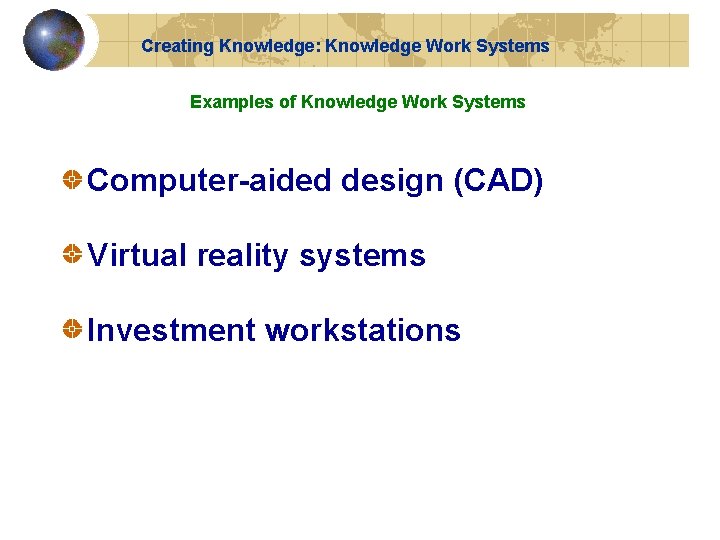 Creating Knowledge: Knowledge Work Systems

Examples of Knowledge Work Systems

• Computer-aided design (CAD)

• Virtual reality systems

• Investment workstations